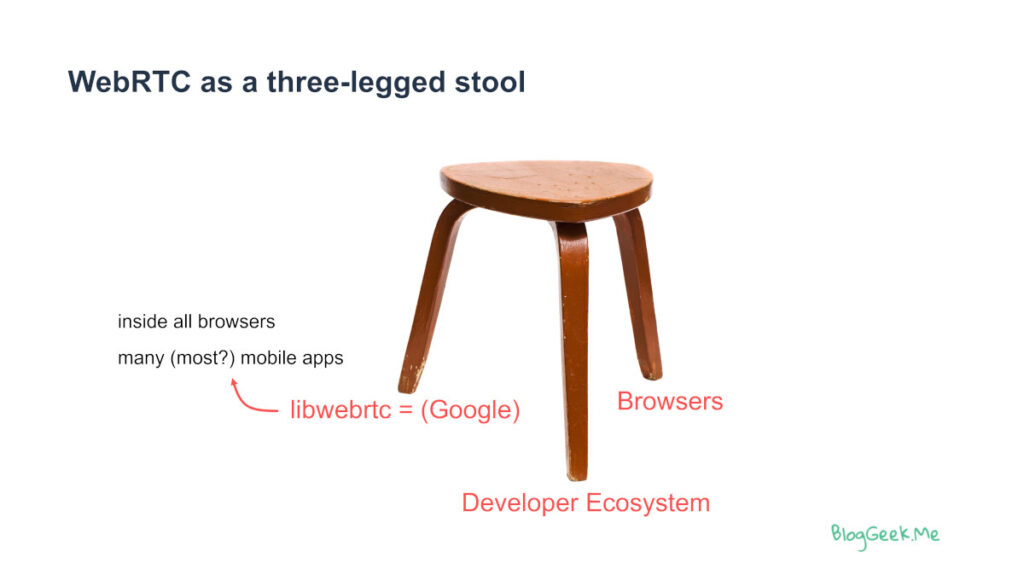 WebRTC as a three-legged stool

inside all browsers

many (most?) mobile apps

libwebrtc = (Google)

Browsers

Developer Ecosystem

BlogGeek.Me